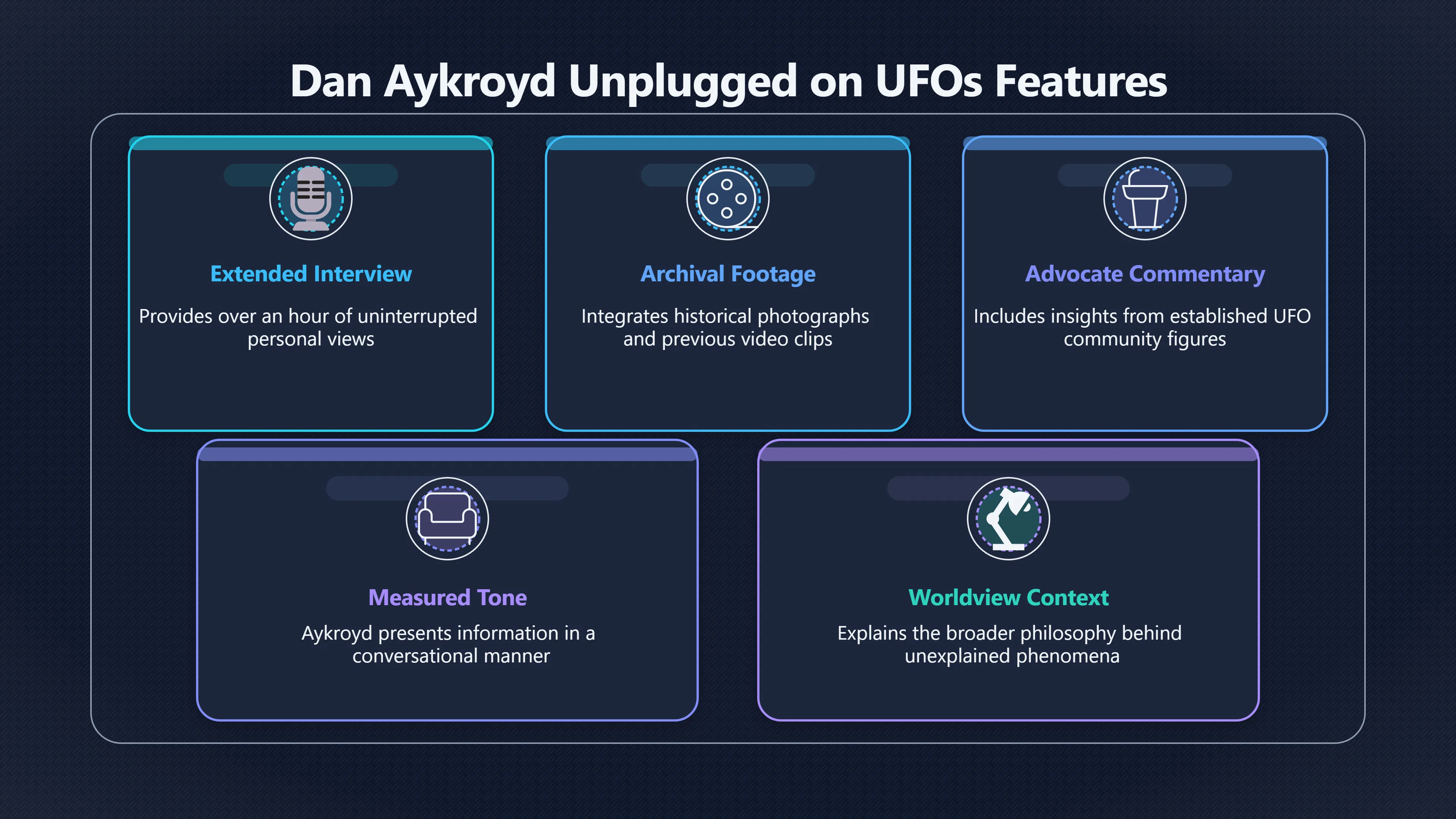 Dan Aykroyd Unplugged on UFOs Features

Extended Interview

Provides over an hour of uninterrupted personal views

Archival Footage

Integrates historical photographs and previous video clips

Advocate Commentary

Includes insights from established UFO community figures

Measured Tone

Aykroyd presents information in a conversational manner

Worldview Context

Explains the broader philosophy behind unexplained phenomena